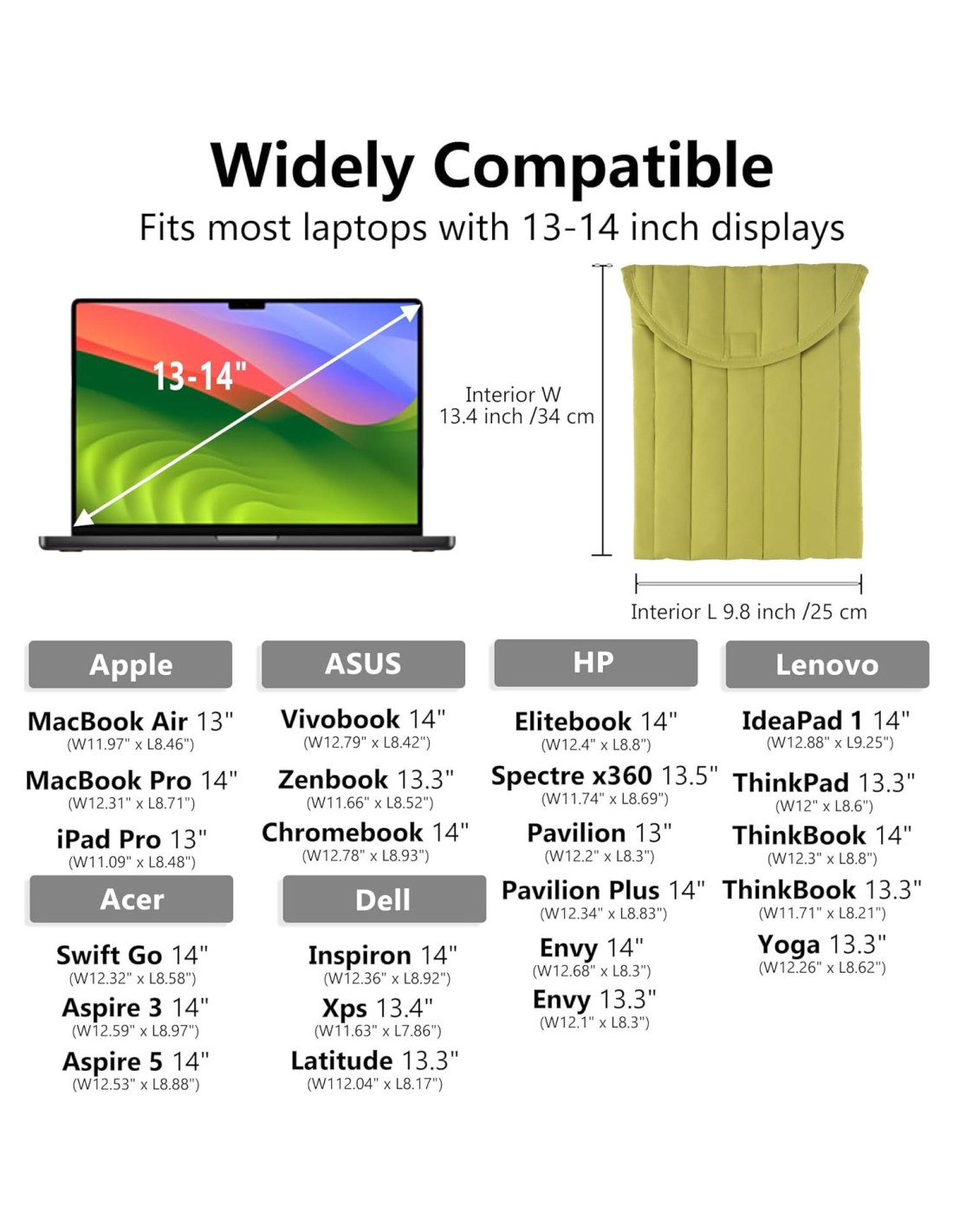 Widely Compatible
Fits most laptops with 13-14 inch displays

13-14"

Interior W
13.4 inch /34 cm

Interior L 9.8 inch /25 cm

Apple
MacBook Air 13"
(W11.97" x L8.46")
MacBook Pro 14"
(W12.31" x L8.71")
iPad Pro 13"
(W11.09" x L8.48")

Acer
Swift Go 14"
(W12.32" x L8.58")
Aspire 3 14"
(W12.59" x L8.97")
Aspire 5 14"
(W12.53" x L8.88")

ASUS
Vivobook 14"
(W12.79" x L8.42")
Zenbook 13.3"
(W11.66" x L8.52")
Chromebook 14"
(W12.78" x L8.93")

Dell
Inspiron 14"
(W12.36" x L8.92")
Xps 13.4"
(W11.63" x L7.86")
Latitude 13.3"
(W112.04" x L8.17")

HP
Elitebook 14"
(W12.4" x L8.8")
Spectre x360 13.5"
(W11.74" x L8.69")
Pavilion 13"
(W12.2" x L8.3")
Pavilion Plus 14"
(W12.34" x L8.83")
Envy 14"
(W12.68" x L8.3")
Envy 13.3"
(W12.1" x L8.3")

Lenovo
IdeaPad 1 14"
(W12.88" x L9.25")
ThinkPad 13.3"
(W12" x L8.6")
ThinkBook 14"
(W12.3" x L8.8")
ThinkBook 13.3"
(W11.71" x L8.21")
Yoga 13.3"
(W12.26" x L8.62")